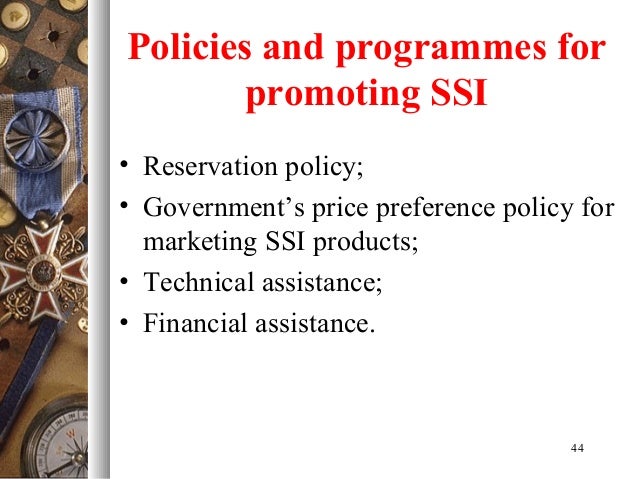 Policies and programmes for promoting SSI

• Reservation policy;
• Government’s price preference policy for marketing SSI products;
• Technical assistance;
• Financial assistance.

44